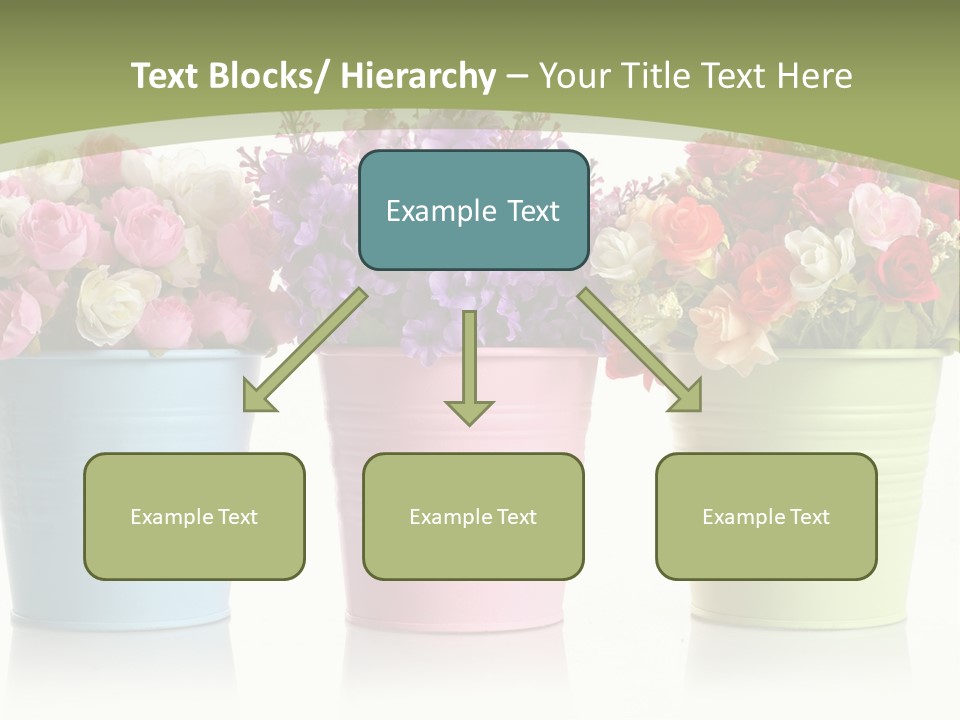 Text Blocks/ Hierarchy – Your Title Text Here

Example Text

Example Text

Example Text

Example Text